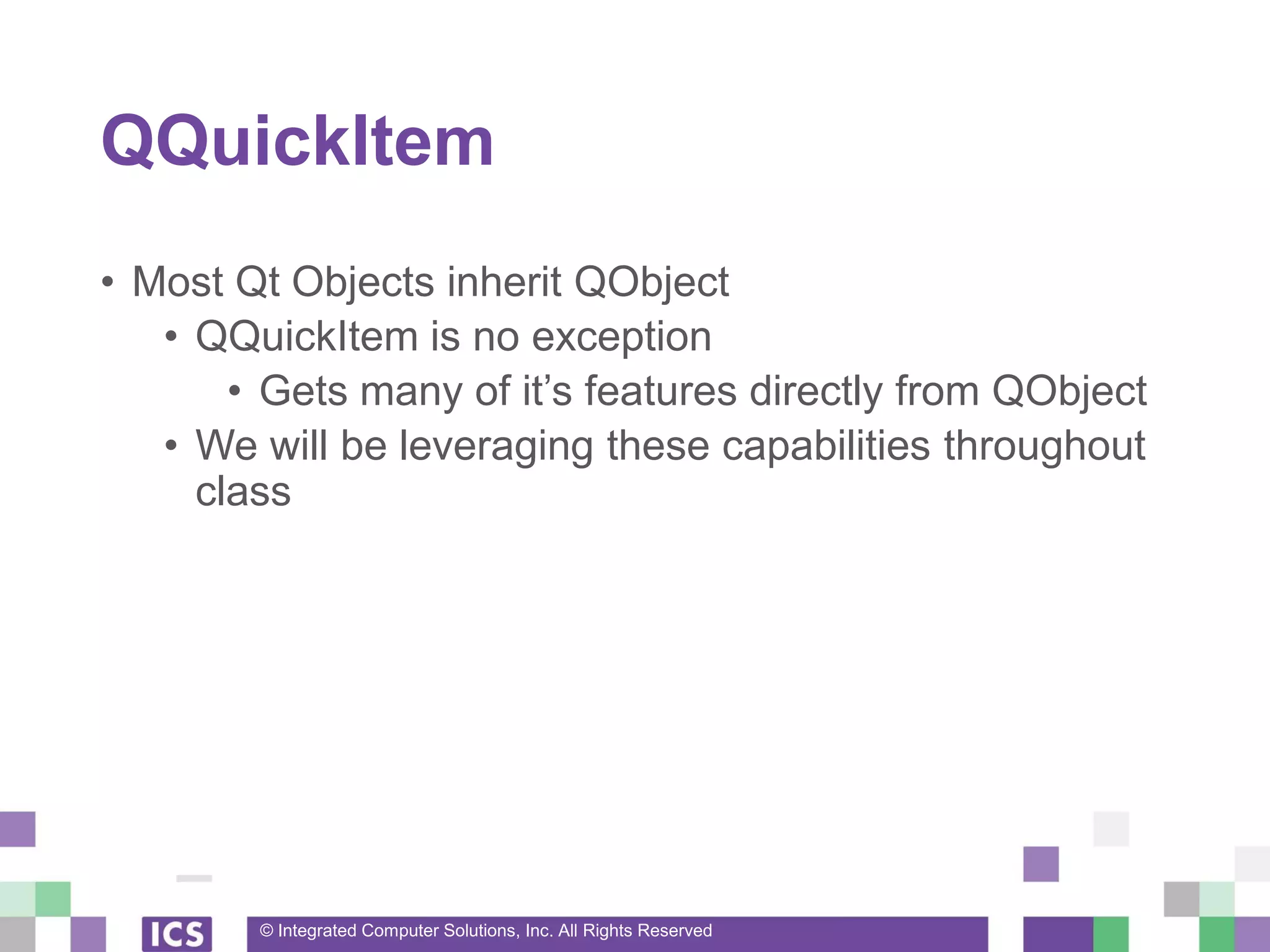 QQuickItem

• Most Qt Objects inherit QObject
  • QQuickItem is no exception
    • Gets many of it’s features directly from QObject
  • We will be leveraging these capabilities throughout class

ICS

© Integrated Computer Solutions, Inc. All Rights Reserved